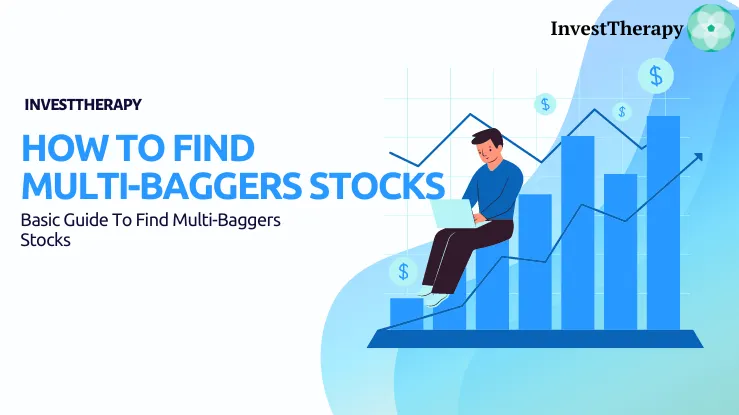 InvestTherapy

INVESTTHERAPY

HOW TO FIND MULTI-BAGGERS STOCKS

Basic Guide To Find Multi-Baggers Stocks

$ $ $ $